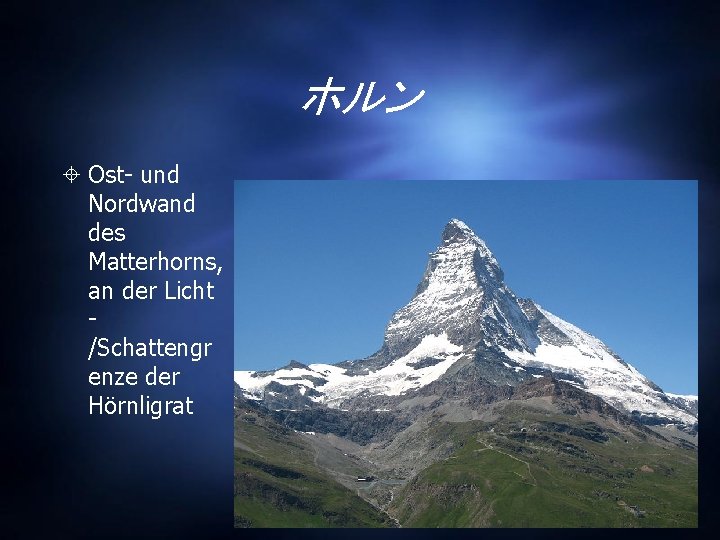 ホルン

Ost- und Nordwand des Matterhorns, an der Licht - /Schattengrenze der Hörnligrat